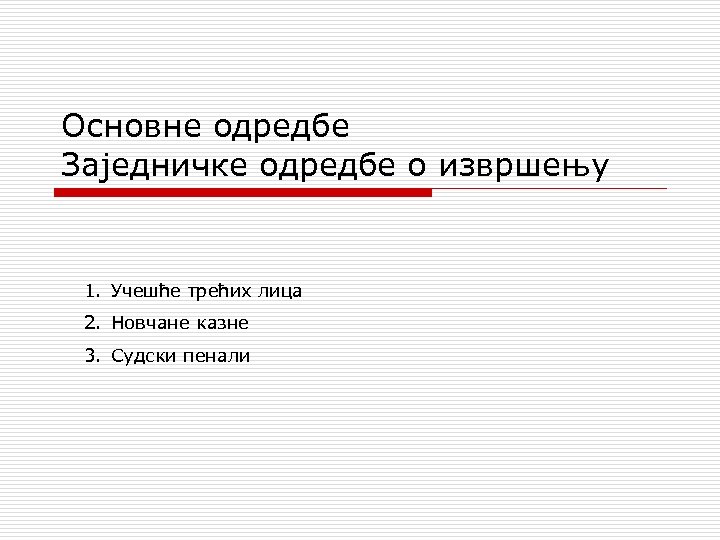 Основне одредбе
Заједничке одредбе о извршењу

1. Учешће трећих лица
2. Новчане казне
3. Судски пенали